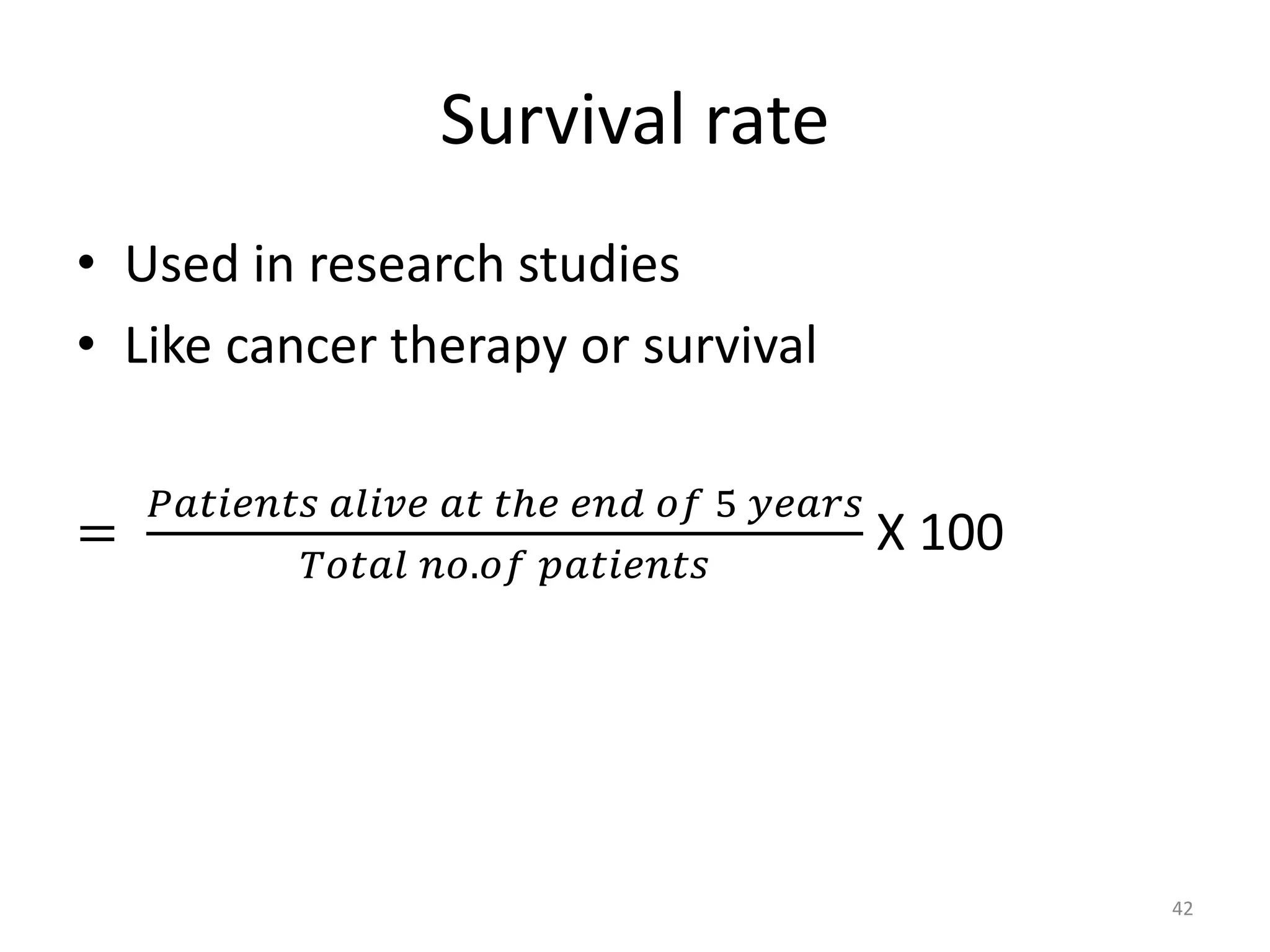 Survival rate

• Used in research studies
• Like cancer therapy or survival

$= \frac{Patients\ alive\ at\ the\ end\ of\ 5\ years}{Total\ no.of\ patients}$ X 100

42